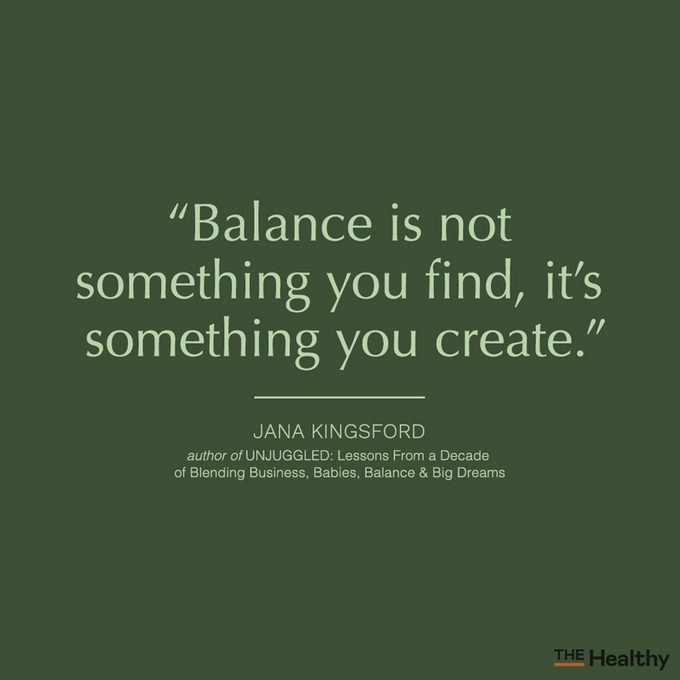 “Balance is not something you find, it’s something you create.”

JANA KINGSFORD

author of UNJUGGLED: Lessons From a Decade of Blending Business, Babies, Balance & Big Dreams

THE Healthy